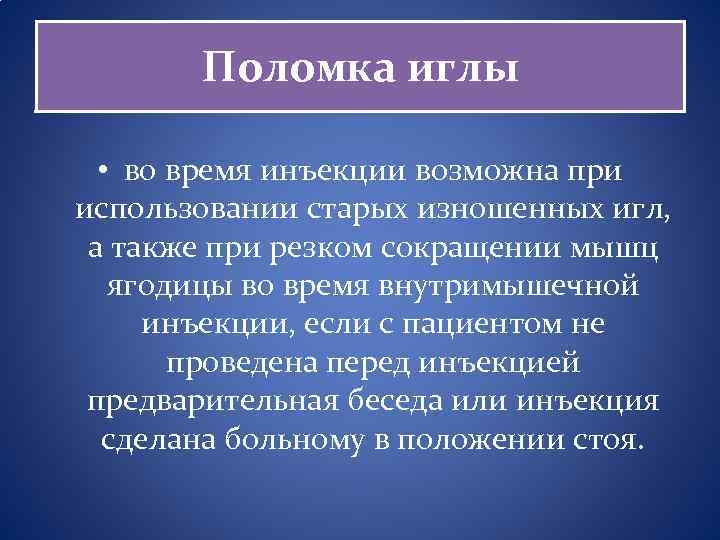 Поломка иглы

• во время инъекции возможна при использовании старых изношенных игл, а также при резком сокращении мышц ягодицы во время внутримышечной инъекции, если с пациентом не проведена перед инъекцией предварительная беседа или инъекция сделана больному в положении стоя.